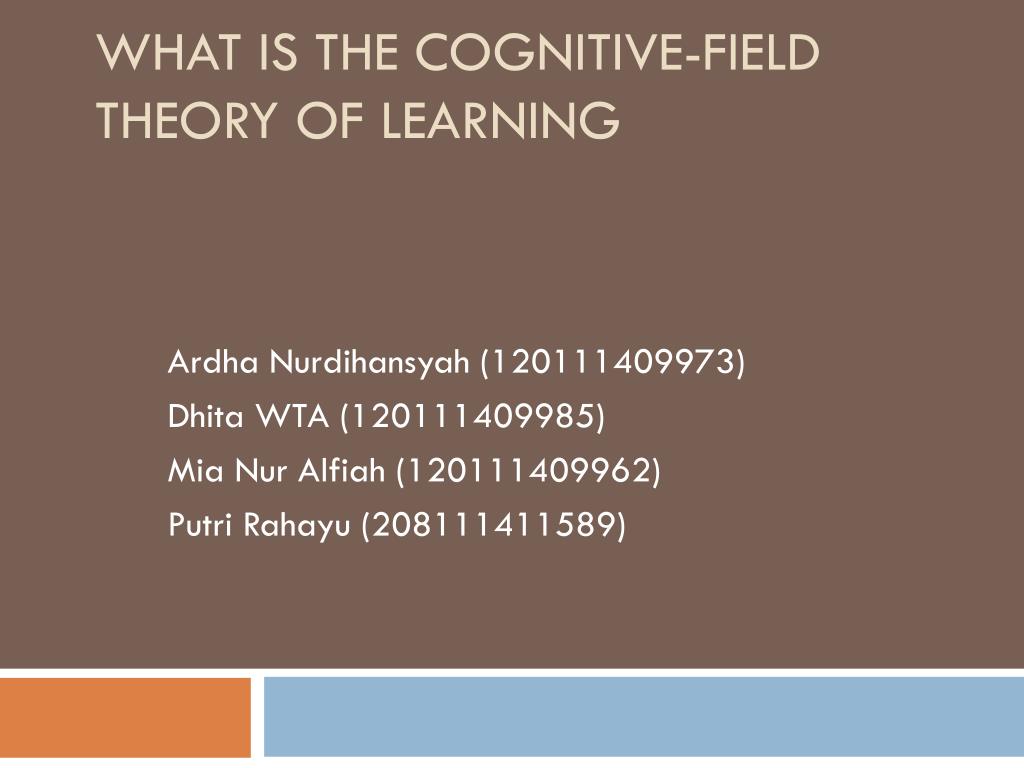 WHAT IS THE COGNITIVE-FIELD THEORY OF LEARNING

Ardha Nurdihansyah (120111409973)
Dhita WTA (120111409985)
Mia Nur Alfiah (120111409962)
Putri Rahayu (208111411589)